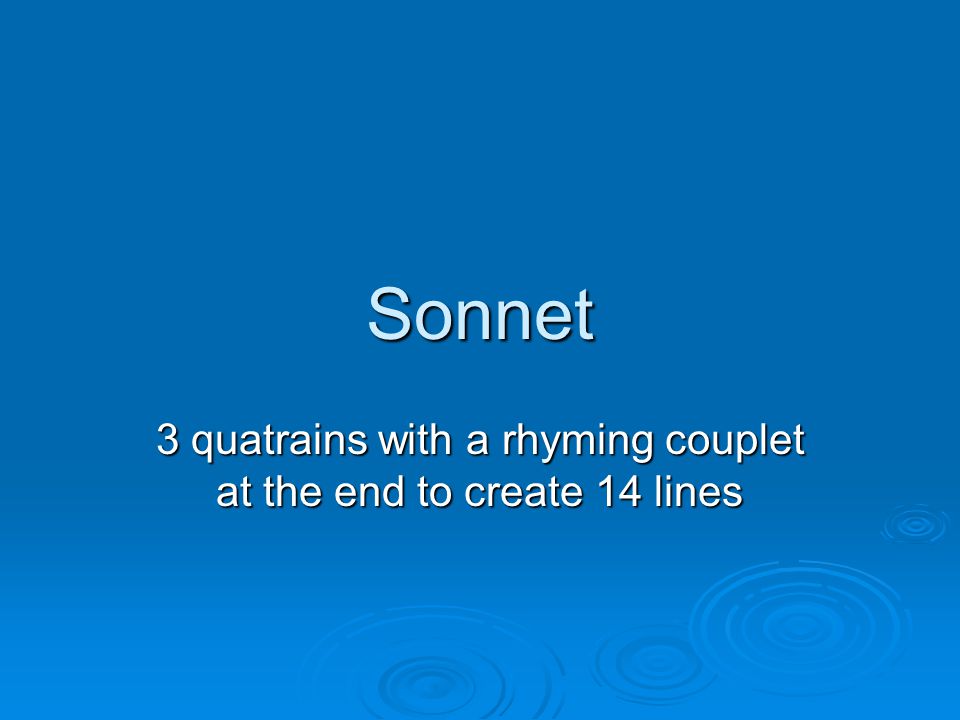 Sonnet

3 quatrains with a rhyming couplet at the end to create 14 lines